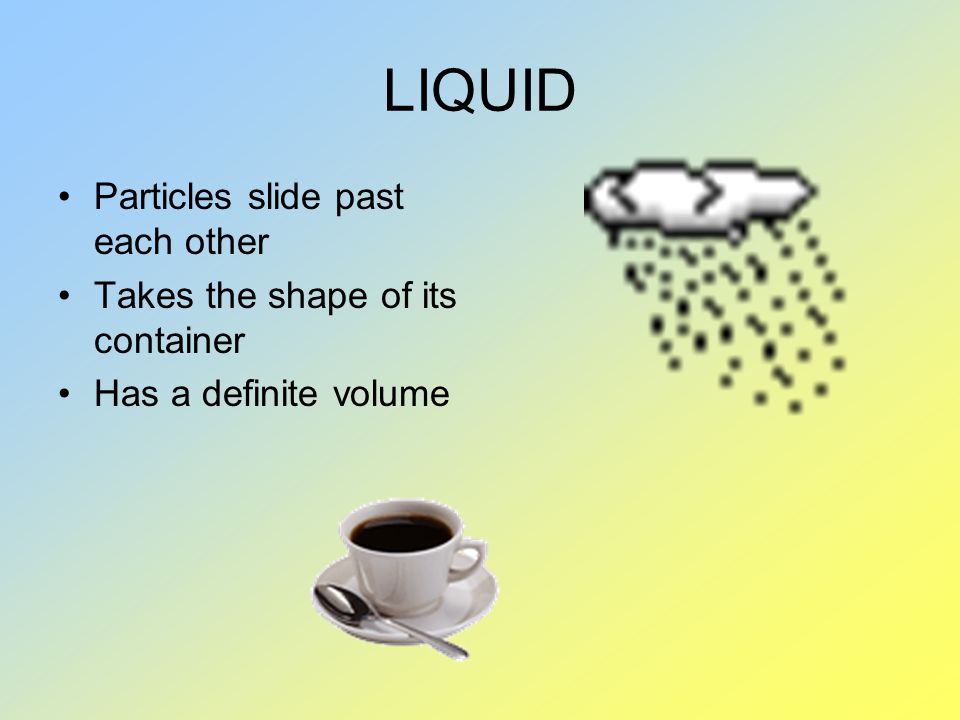 LIQUID

• Particles slide past each other
• Takes the shape of its container
• Has a definite volume